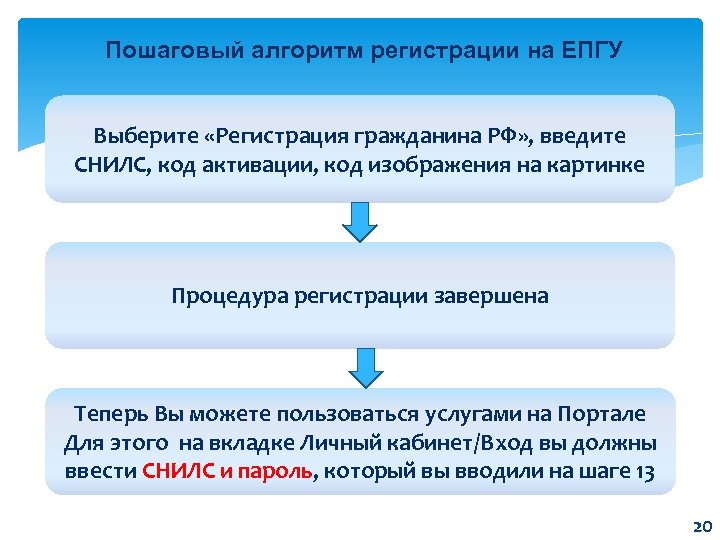 Пошаговый алгоритм регистрации на ЕПГУ

Выберите «Регистрация гражданина РФ», введите СНИЛС, код активации, код изображения на картинке

Процедура регистрации завершена

Теперь Вы можете пользоваться услугами на Портале
Для этого на вкладке Личный кабинет/Вход вы должны ввести СНИЛС и пароль, который вы вводили на шаге 13

20